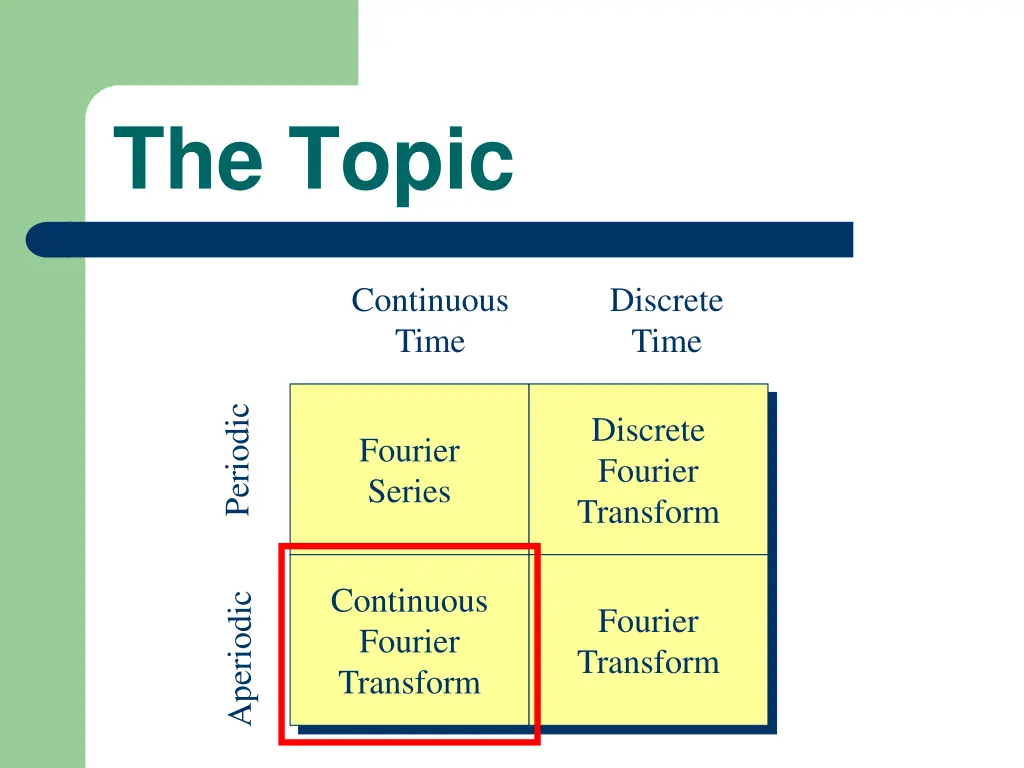 The Topic

| | Continuous Time | Discrete Time |
|---|---|---|
| Periodic | Fourier Series | Discrete Fourier Transform |
| Aperiodic | Continuous Fourier Transform | Fourier Transform |